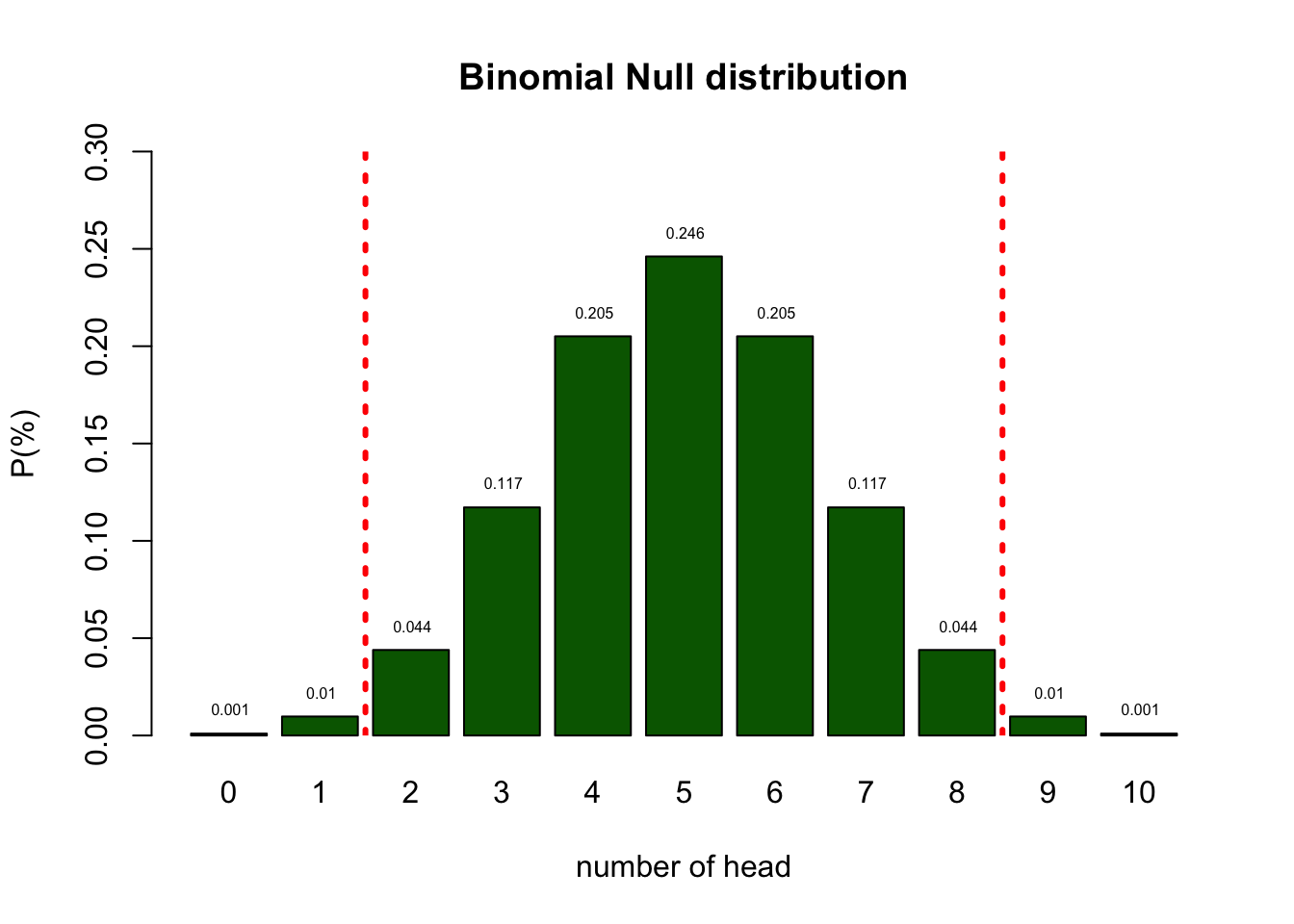 Binomial Null distribution

P(%)

0.30
0.25
0.20
0.15
0.10
0.05
0.00

0.001 0.01 0.044 0.117 0.205 0.246 0.205 0.117 0.044 0.01 0.001

0 1 2 3 4 5 6 7 8 9 10

number of head